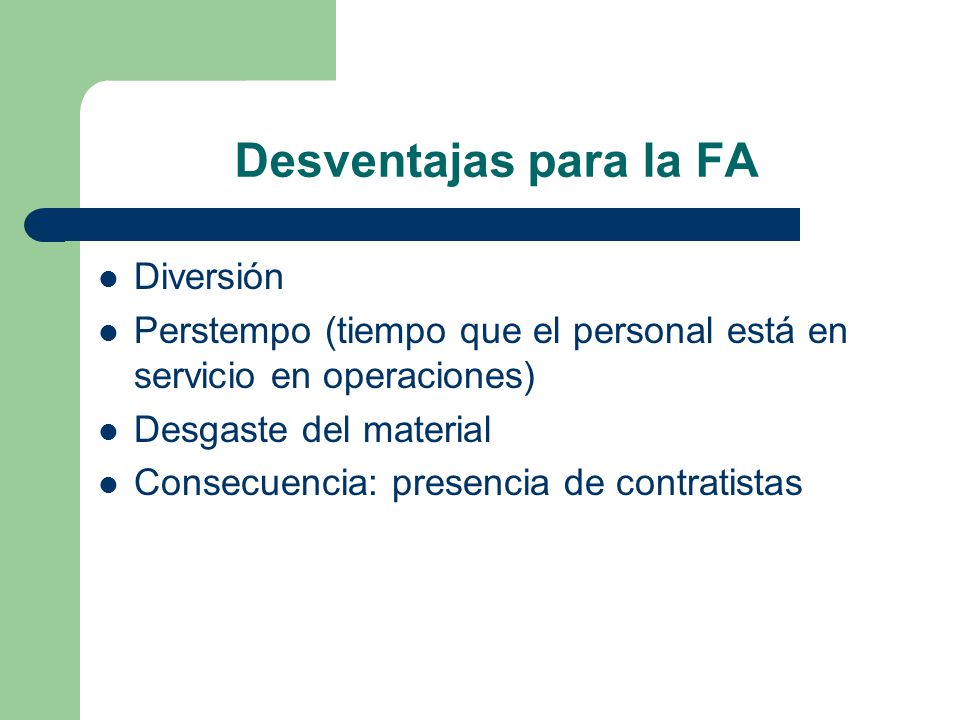 Desventajas para la FA

- Diversión
- Perstempo (tiempo que el personal está en servicio en operaciones)
- Desgaste del material
- Consecuencia: presencia de contratistas